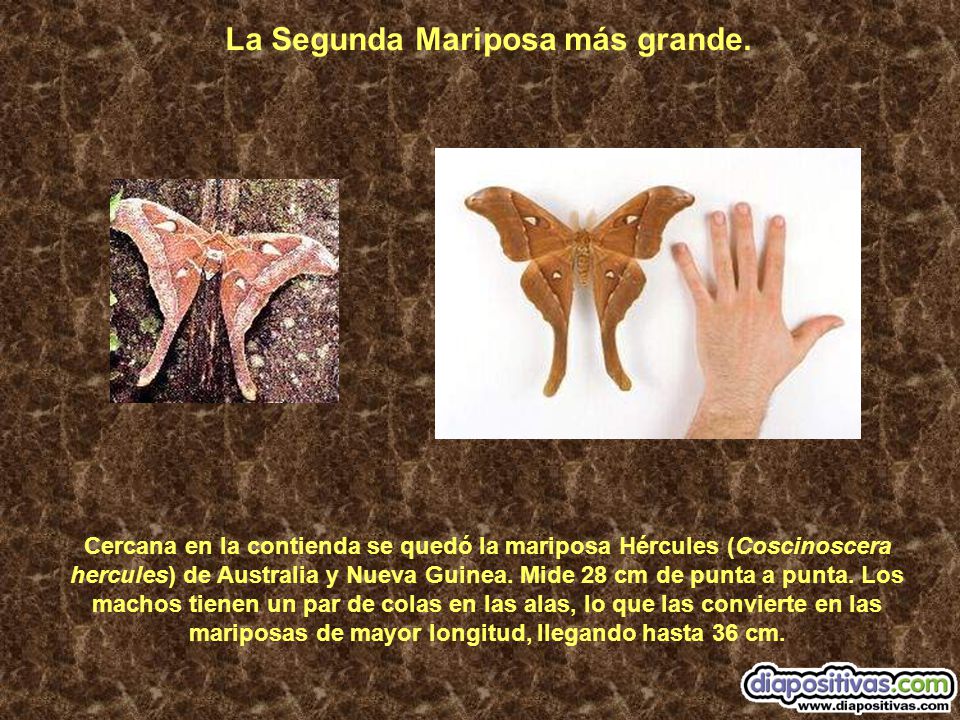 La Segunda Mariposa más grande.

Cercana en la contienda se quedó la mariposa Hércules (Coscinoscera hercules) de Australia y Nueva Guinea. Mide 28 cm de punta a punta. Los machos tienen un par de colas en las alas, lo que las convierte en las mariposas de mayor longitud, llegando hasta 36 cm.

diapositivas.com
www.diapositivas.com